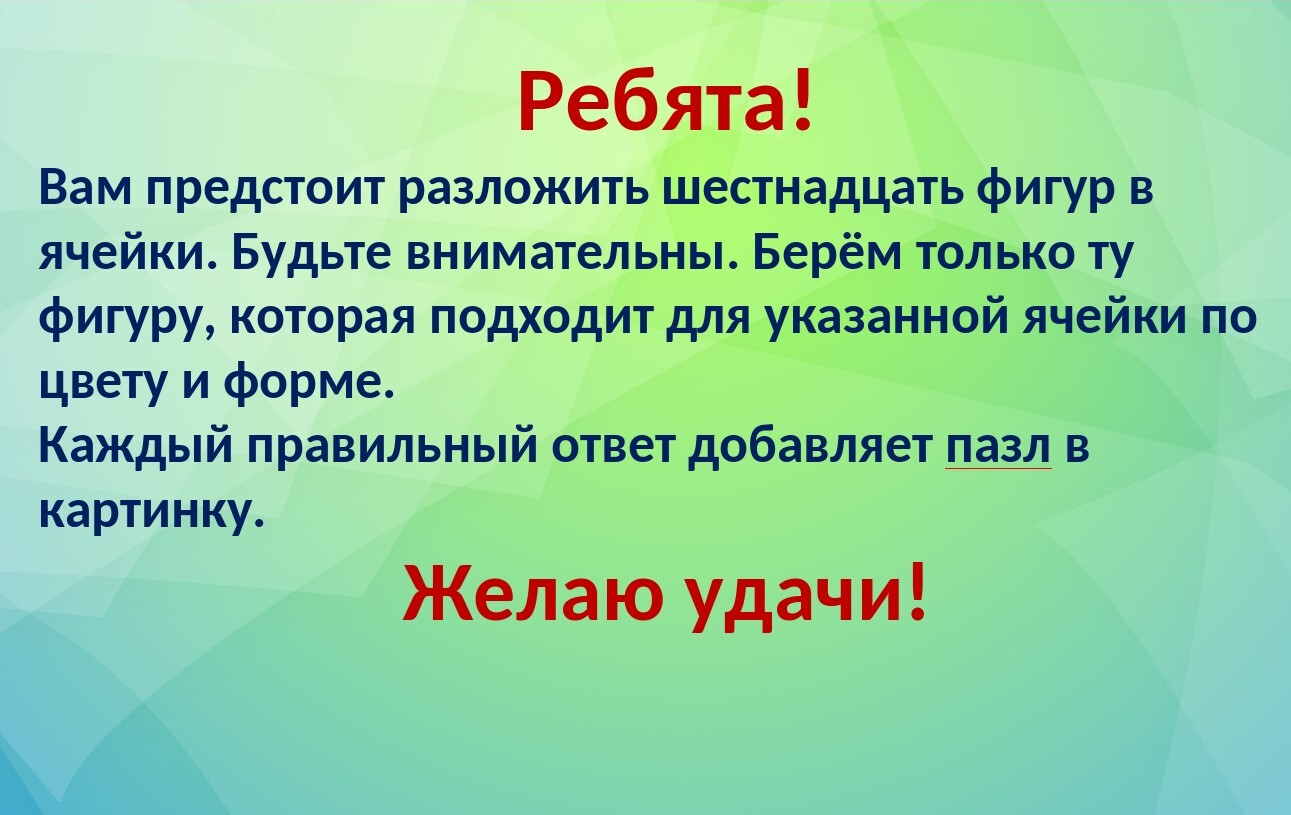 Ребята!

Вам предстоит разложить шестнадцать фигур в ячейки. Будьте внимательны. Берём только ту фигуру, которая подходит для указанной ячейки по цвету и форме.
Каждый правильный ответ добавляет пазл в картинку.

Желаю удачи!